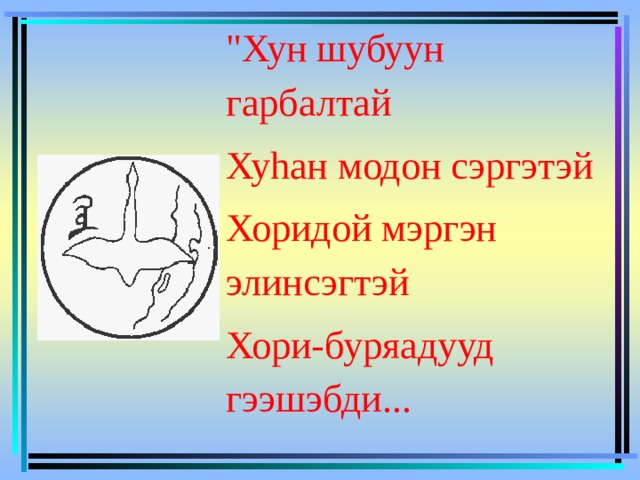 "Хун шубуун гарбалтай

Хуһан модон сэргэтэй

Хоридой мэргэн элинсэгтэй

Хори-буряадууд гээшэбди...